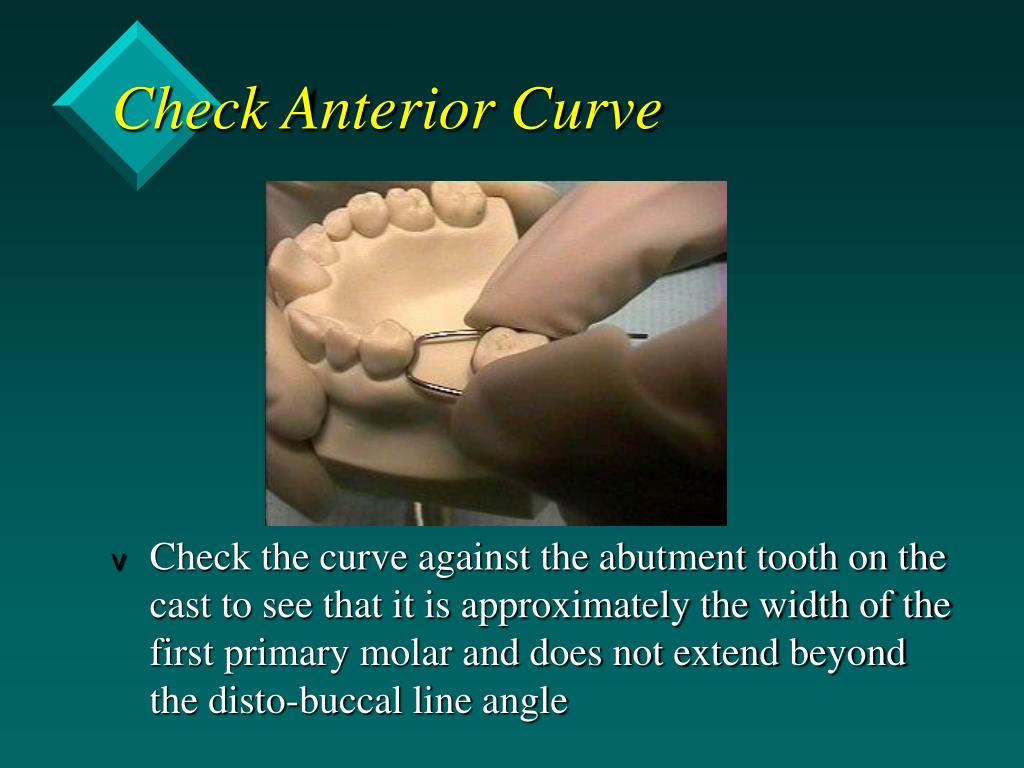 Check Anterior Curve

v Check the curve against the abutment tooth on the cast to see that it is approximately the width of the first primary molar and does not extend beyond the disto-buccal line angle